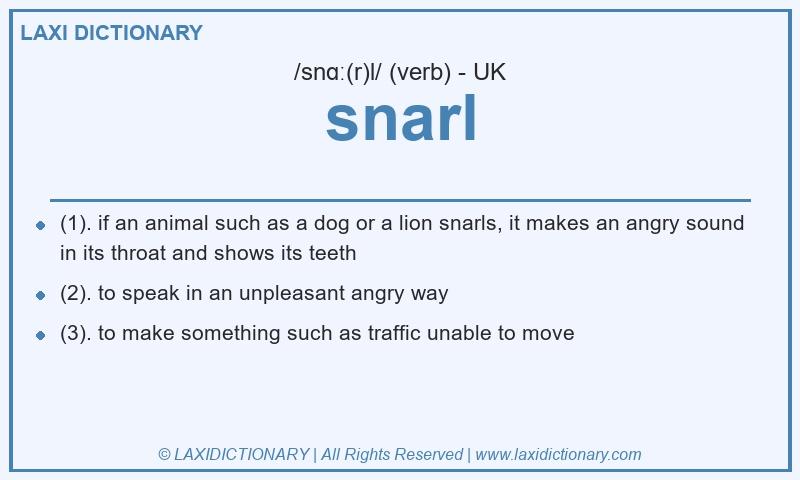 LAXI DICTIONARY

/snɑː(r)l/ (verb) - UK

snarl

- (1). if an animal such as a dog or a lion snarls, it makes an angry sound in its throat and shows its teeth
- (2). to speak in an unpleasant angry way
- (3). to make something such as traffic unable to move

© LAXIDICTIONARY | All Rights Reserved | www.laxidictionary.com